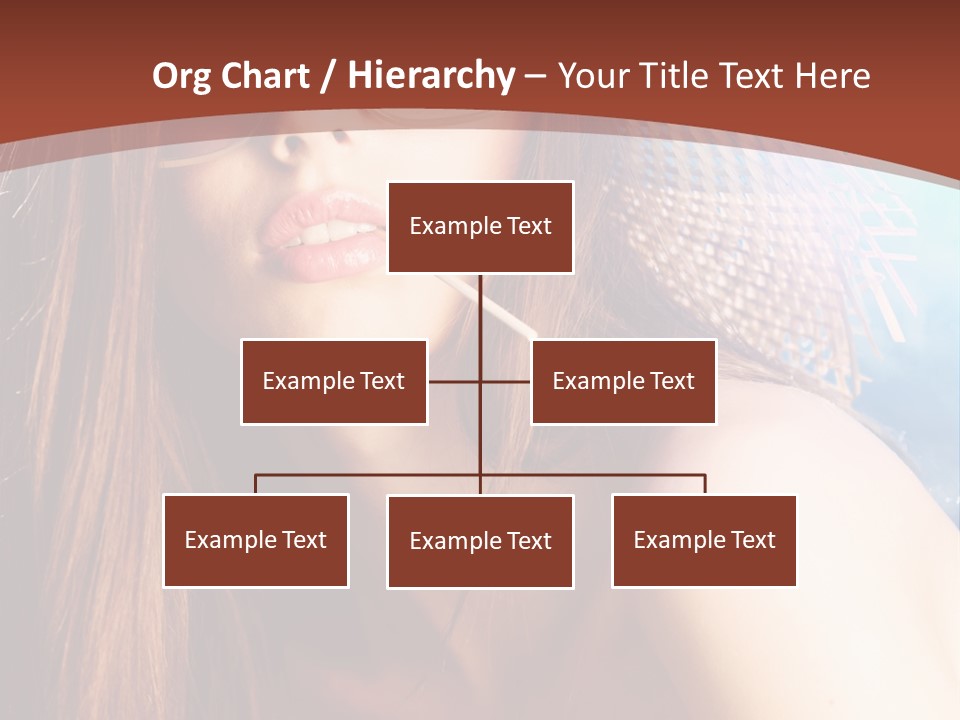 Org Chart / Hierarchy – Your Title Text Here

Example Text

Example Text

Example Text

Example Text

Example Text

Example Text